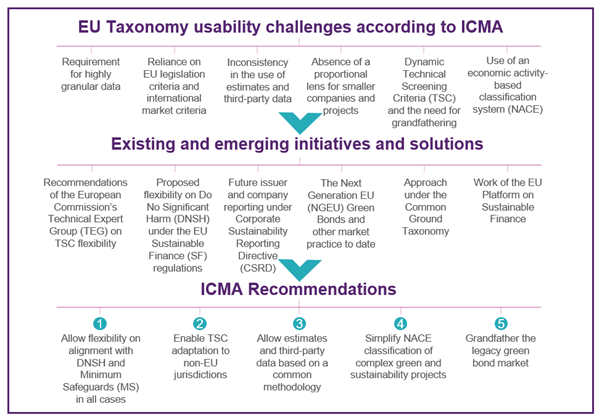 EU Taxonomy usability challenges according to ICMA

Requirement for highly granular data

Reliance on EU legislation criteria and international market criteria

Inconsistency in the use of estimates and third-party data

Absence of a proportional lens for smaller companies and projects

Dynamic Technical Screening Criteria (TSC) and the need for grandfathering

Use of an economic activity-based classification system (NACE)

Existing and emerging initiatives and solutions

Recommendations of the European Commission's Technical Expert Group (TEG) on TSC flexibility

Proposed flexibility on Do No Significant Harm (DNSH) under the EU Sustainable Finance (SF) regulations

Future issuer and company reporting under Corporate Sustainability Reporting Directive (CSRD)

The Next Generation EU (NGEU) Green Bonds and other market practice to date

Approach under the Common Ground Taxonomy

Work of the EU Platform on Sustainable Finance

ICMA Recommendations

1
Allow flexibility on alignment with DNSH and Minimum Safeguards (MS) in all cases

2
Enable TSC adaptation to non-EU jurisdictions

3
Allow estimates and third-party data based on a common methodology

4
Simplify NACE classification of complex green and sustainability projects

5
Grandfather the legacy green bond market